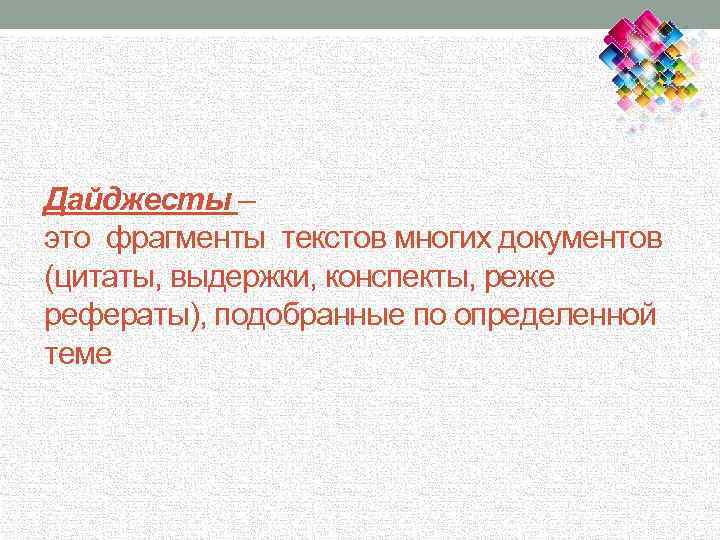 Дайджесты –
это фрагменты текстов многих документов (цитаты, выдержки, конспекты, реже рефераты), подобранные по определенной теме